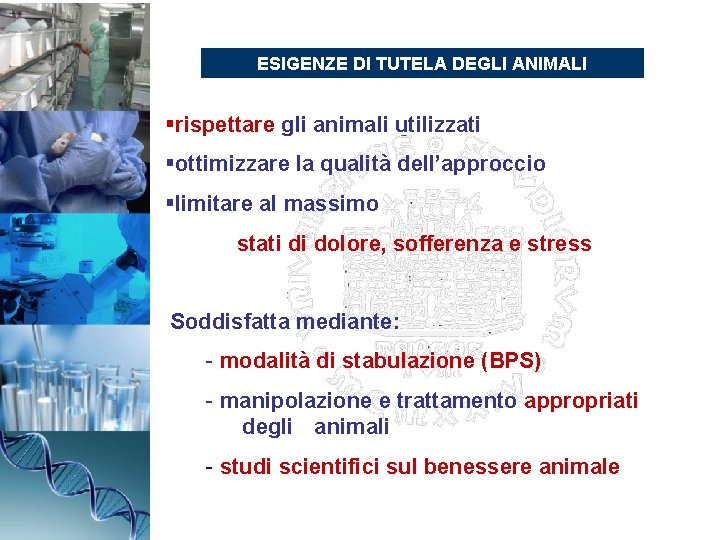 ESIGENZE DI TUTELA DEGLI ANIMALI

▪rispettare gli animali utilizzati

▪ottimizzare la qualità dell'approccio

▪limitare al massimo

stati di dolore, sofferenza e stress

Soddisfatta mediante:

- modalità di stabulazione (BPS)

- manipolazione e trattamento appropriati degli animali

- studi scientifici sul benessere animale